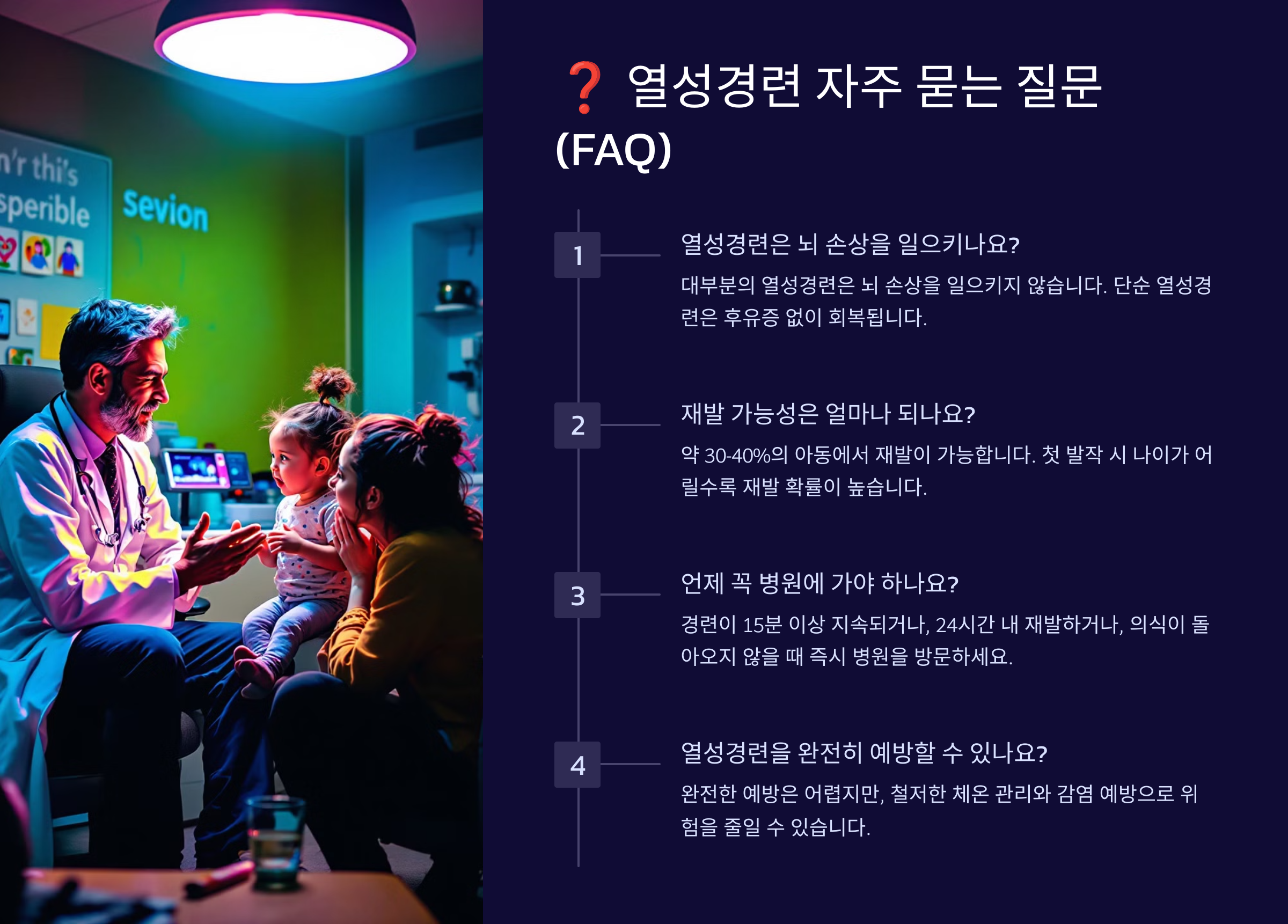 n'r thi's
sperible
Sevion

❓ 열성경련 자주 묻는 질문 (FAQ)

1
열성경련은 뇌 손상을 일으키나요?
대부분의 열성경련은 뇌 손상을 일으키지 않습니다. 단순 열성경련은 후유증 없이 회복됩니다.

2
재발 가능성은 얼마나 되나요?
약 30-40%의 아동에서 재발이 가능합니다. 첫 발작 시 나이가 어릴수록 재발 확률이 높습니다.

3
언제 꼭 병원에 가야 하나요?
경련이 15분 이상 지속되거나, 24시간 내 재발하거나, 의식이 돌아오지 않을 때 즉시 병원을 방문하세요.

4
열성경련을 완전히 예방할 수 있나요?
완전한 예방은 어렵지만, 철저한 체온 관리와 감염 예방으로 위험을 줄일 수 있습니다.